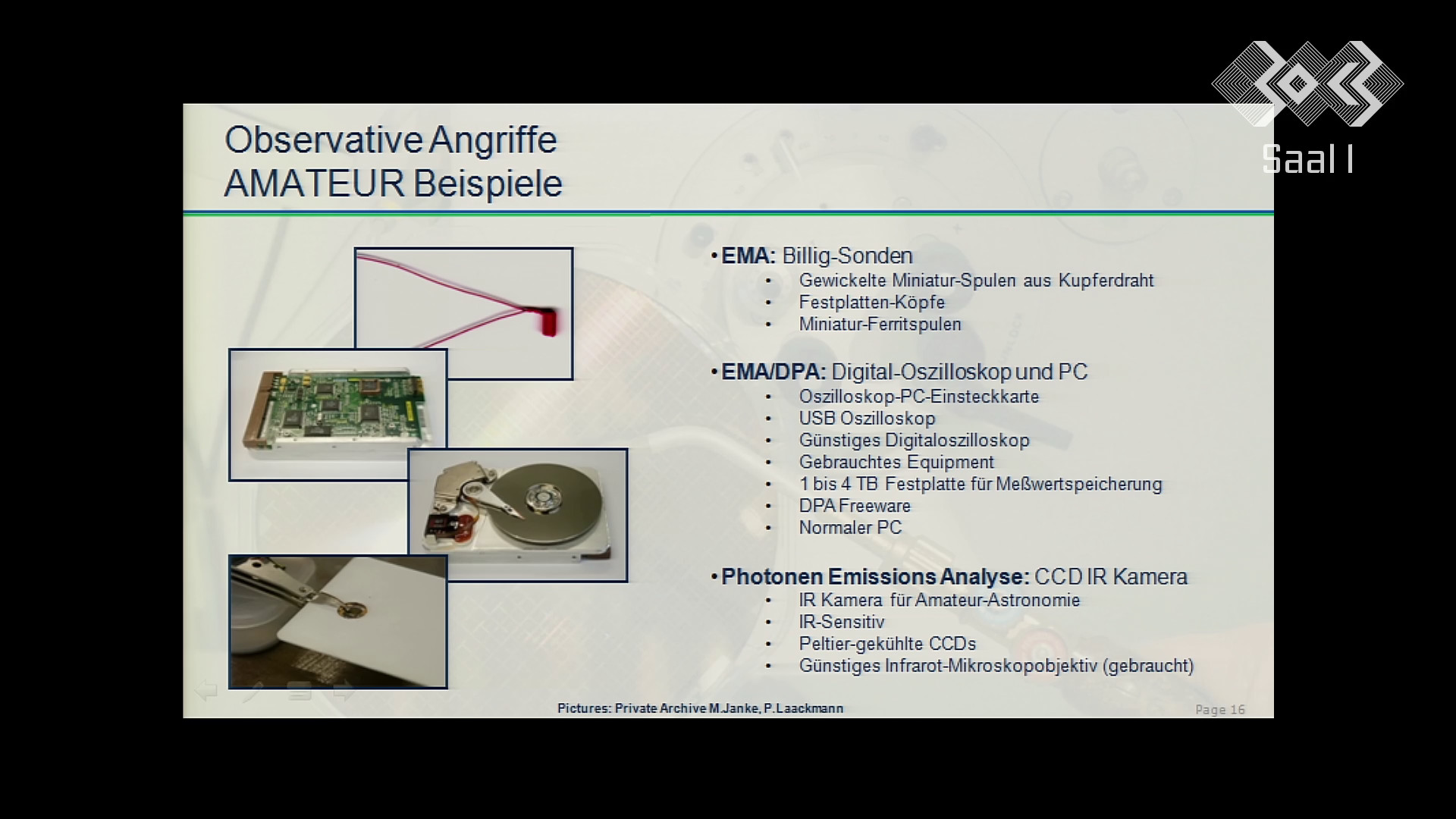 Saal I

Observative Angriffe
AMATEUR Beispiele

• EMA: Billig-Sonden
• Gewickelte Miniatur-Spulen aus Kupferdraht
• Festplatten-Köpfe
• Miniatur-Ferritspulen

• EMA/DPA: Digital-Oszilloskop und PC
• Oszilloskop-PC-Einsteckkarte
• USB Oszilloskop
• Günstiges Digitaloszilloskop
• Gebrauchtes Equipment
• 1 bis 4 TB Festplatte für Meßwertspeicherung
• DPA Freeware
• Normaler PC

• Photonen Emissions Analyse: CCD IR Kamera
• IR Kamera für Amateur-Astronomie
• IR-Sensitiv
• Peltier-gekühlte CCDs
• Günstiges Infrarot-Mikroskopobjektiv (gebraucht)

Pictures: Private Archive M.Janke, P.Laackmann

Page 16